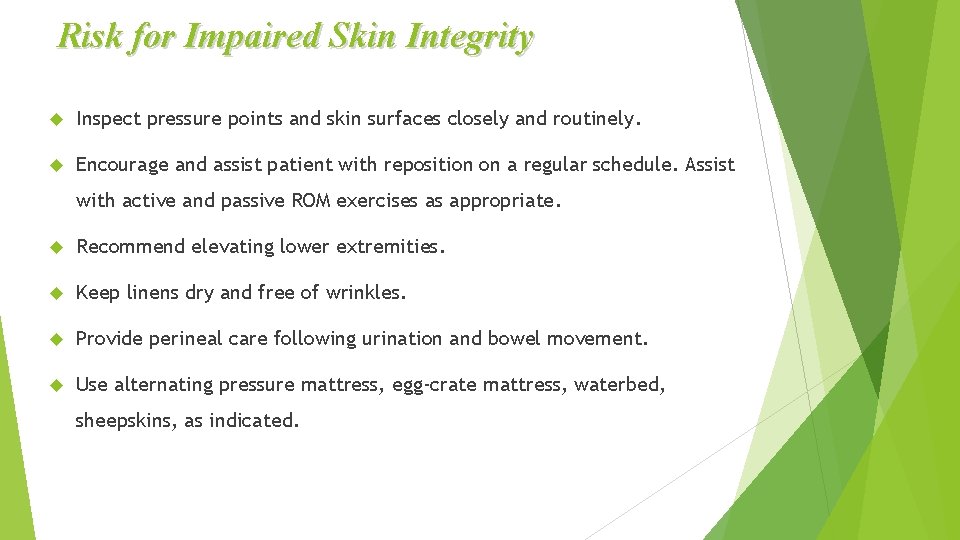 Risk for Impaired Skin Integrity

Inspect pressure points and skin surfaces closely and routinely.

Encourage and assist patient with reposition on a regular schedule. Assist with active and passive ROM exercises as appropriate.

Recommend elevating lower extremities.

Keep linens dry and free of wrinkles.

Provide perineal care following urination and bowel movement.

Use alternating pressure mattress, egg-crate mattress, waterbed, sheepskins, as indicated.